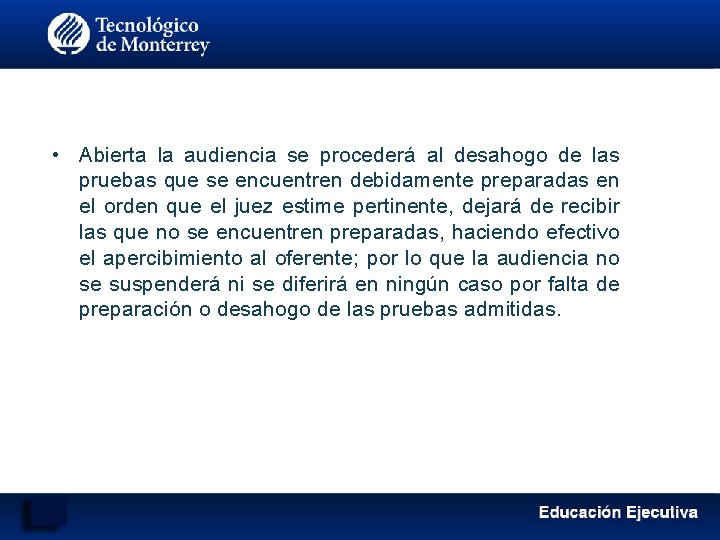 Tecnológico de Monterrey

• Abierta la audiencia se procederá al desahogo de las pruebas que se encuentren debidamente preparadas en el orden que el juez estime pertinente, dejará de recibir las que no se encuentren preparadas, haciendo efectivo el apercibimiento al oferente; por lo que la audiencia no se suspenderá ni se diferirá en ningún caso por falta de preparación o desahogo de las pruebas admitidas.

Educación Ejecutiva